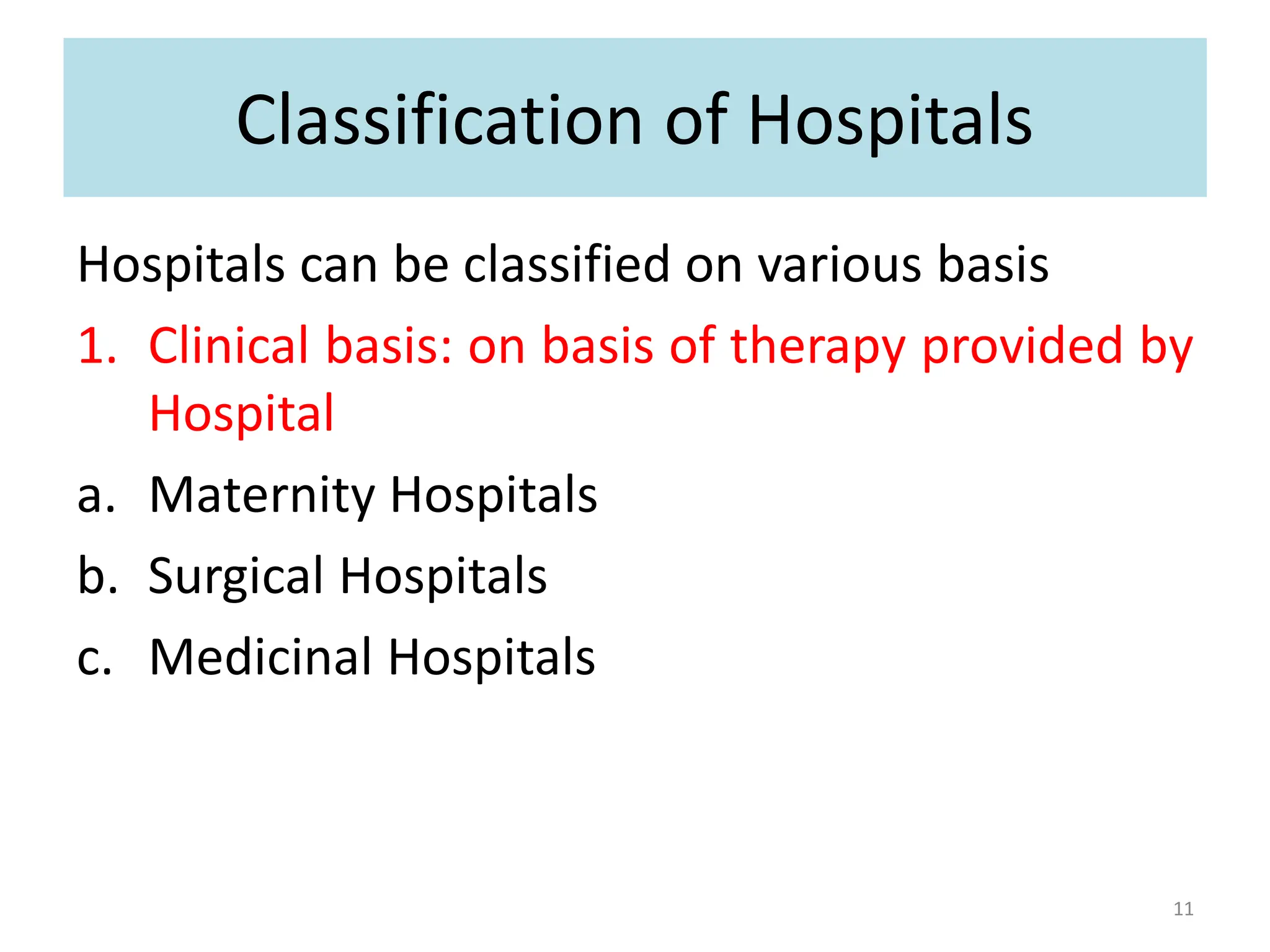 Classification of Hospitals

Hospitals can be classified on various basis

1. Clinical basis: on basis of therapy provided by Hospital

a. Maternity Hospitals

b. Surgical Hospitals

c. Medicinal Hospitals

11